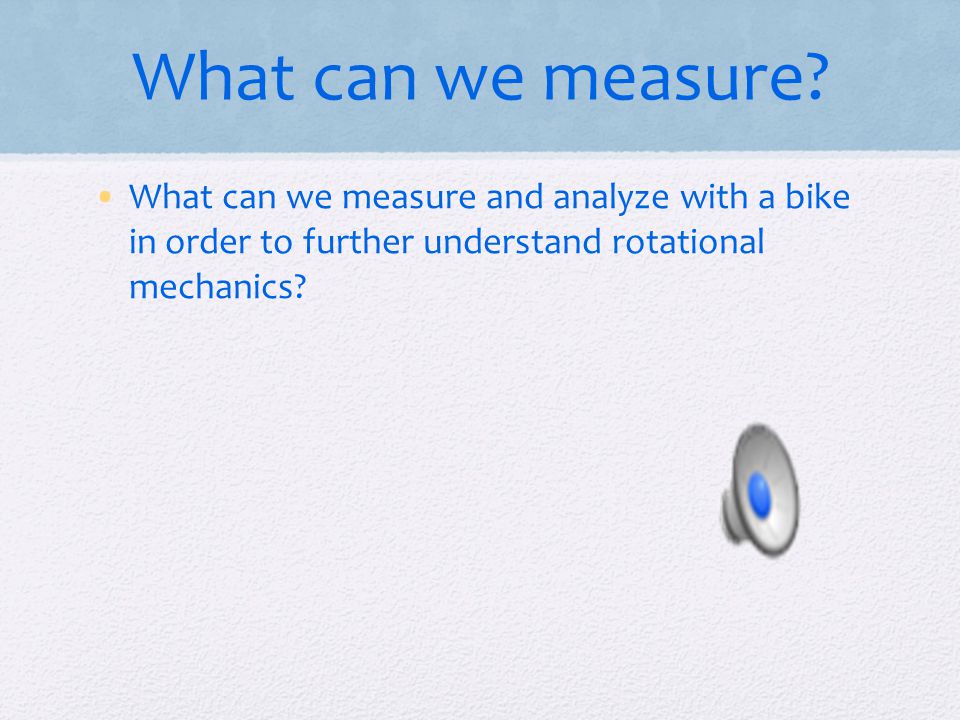 What can we measure?

• What can we measure and analyze with a bike in order to further understand rotational mechanics?